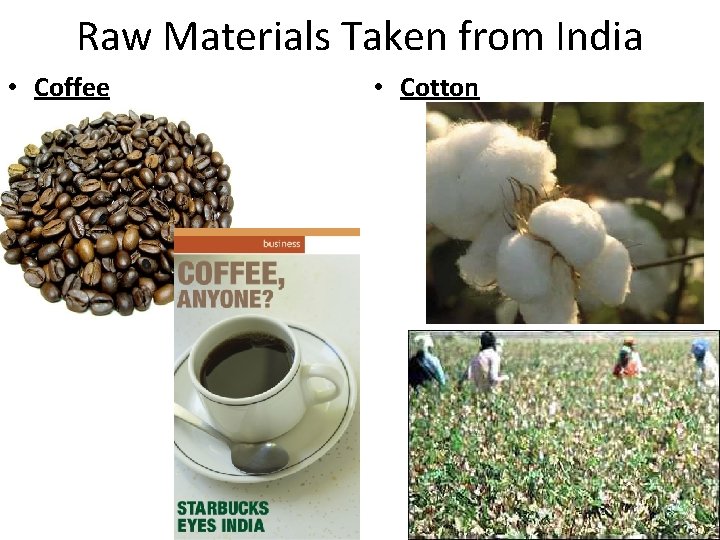 Raw Materials Taken from India

• Coffee

business

COFFEE, ANYONE?

STARBUCKS EYES INDIA

• Cotton